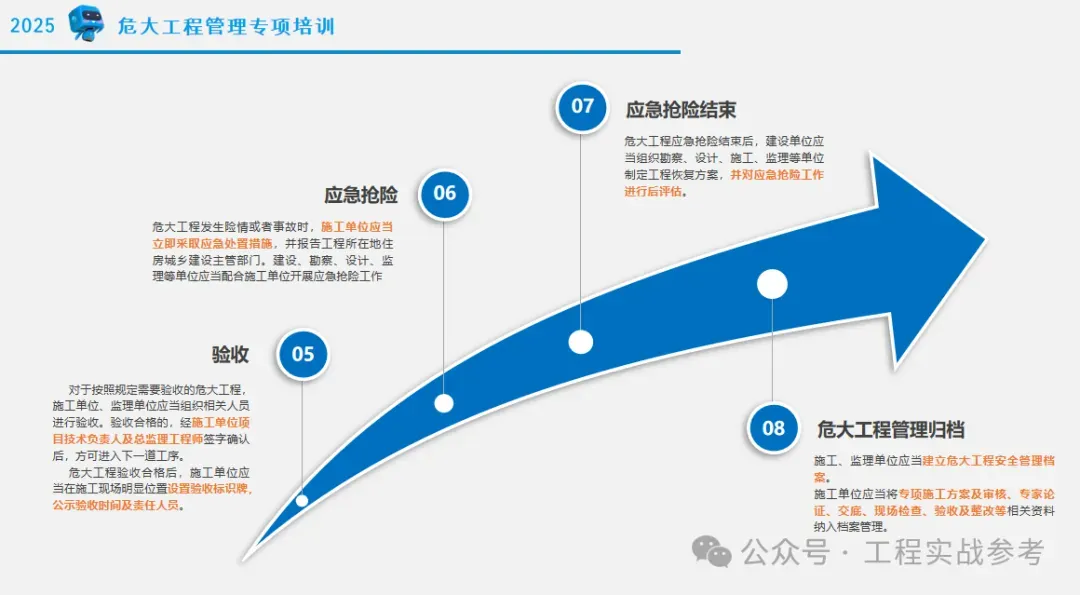 2025 危大工程管理专项培训

07 应急抢险结束

危大工程应急抢险结束后，建设单位应当组织勘察、设计、施工、监理等单位制定工程恢复方案，并对应急抢险工作进行后评估。

应急抢险 06

危大工程发生险情或者事故时，施工单位应当立即采取应急处置措施，并报告工程所在地住房城乡建设主管部门。建设、勘察、设计、监理等单位应当配合施工单位开展应急抢险工作

验收 05

对于按照规定需要验收的危大工程，施工单位、监理单位应当组织相关人员进行验收。验收合格的，经施工单位项目技术负责人及总监理工程师签字确认后，方可进入下一道工序。

危大工程验收合格后，施工单位应当在施工现场明显位置设置验收标识牌，公示验收时间及责任人员。

08 危大工程管理归档

施工、监理单位应当建立危大工程安全管理档案。

施工单位应当将专项施工方案及审核、专家论证、交底、现场检查、验收及整改等相关资料纳入档案管理。

公众号 · 工程实战参考